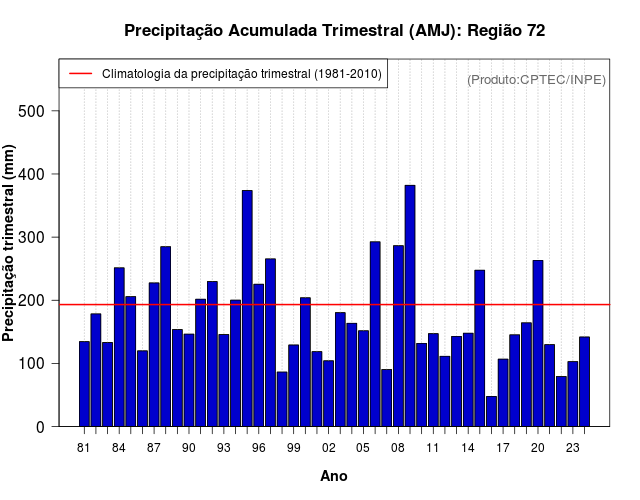 Precipitação Acumulada Trimestral (AMJ): Região 72

Climatologia da precipitação trimestral (1981-2010)

(Produto:CPTEC/INPE)

Precipitação trimestral (mm)

500
400
300
200
100
0

81 84 87 90 93 96 99 02 05 08 11 14 17 20 23

Ano